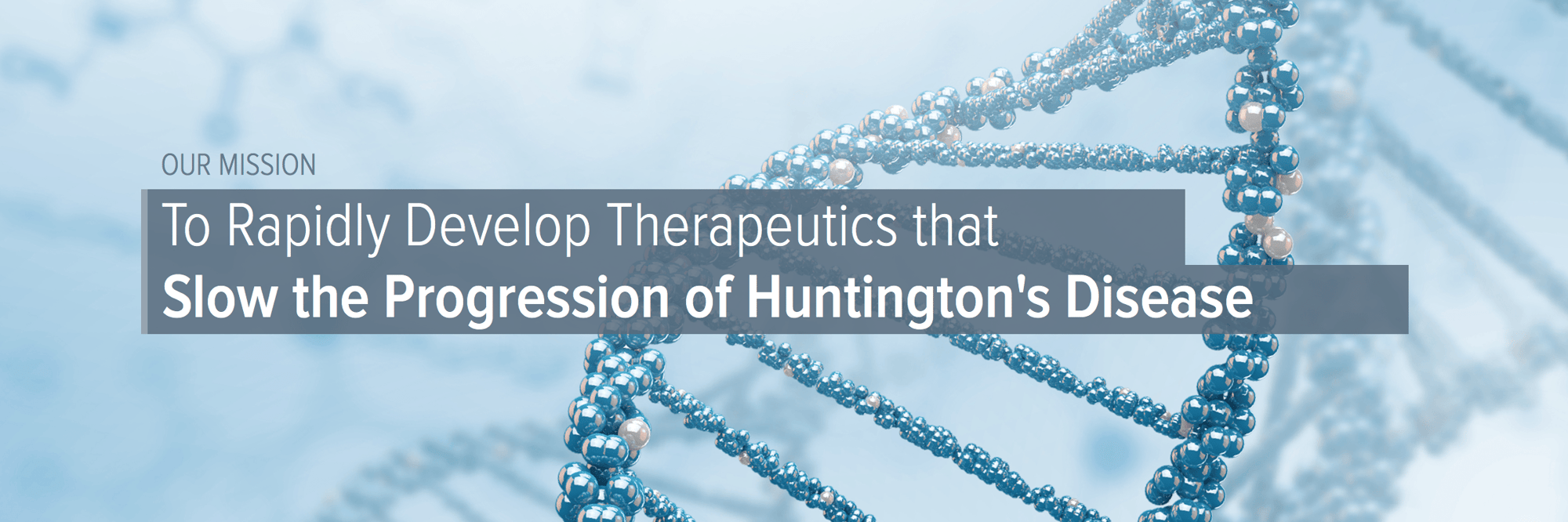 OUR MISSION

To Rapidly Develop Therapeutics that
Slow the Progression of Huntington's Disease